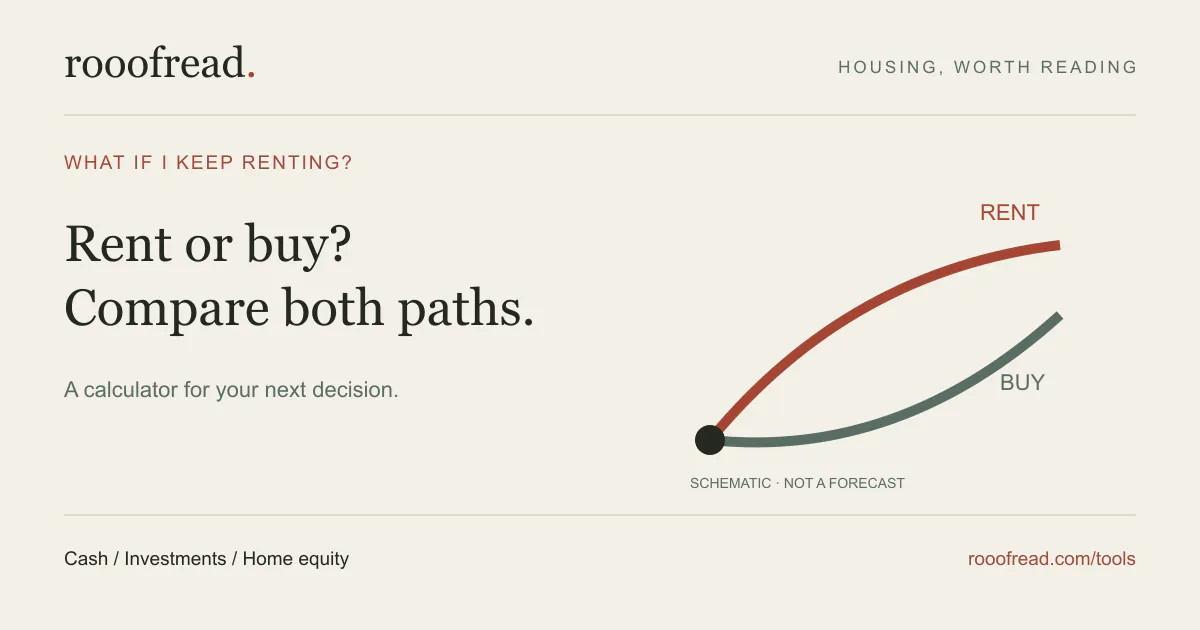 rooofread.

HOUSING, WORTH READING

WHAT IF I KEEP RENTING?

Rent or buy?
Compare both paths.

A calculator for your next decision.

RENT

BUY

SCHEMATIC · NOT A FORECAST

Cash / Investments / Home equity

rooofread.com/tools